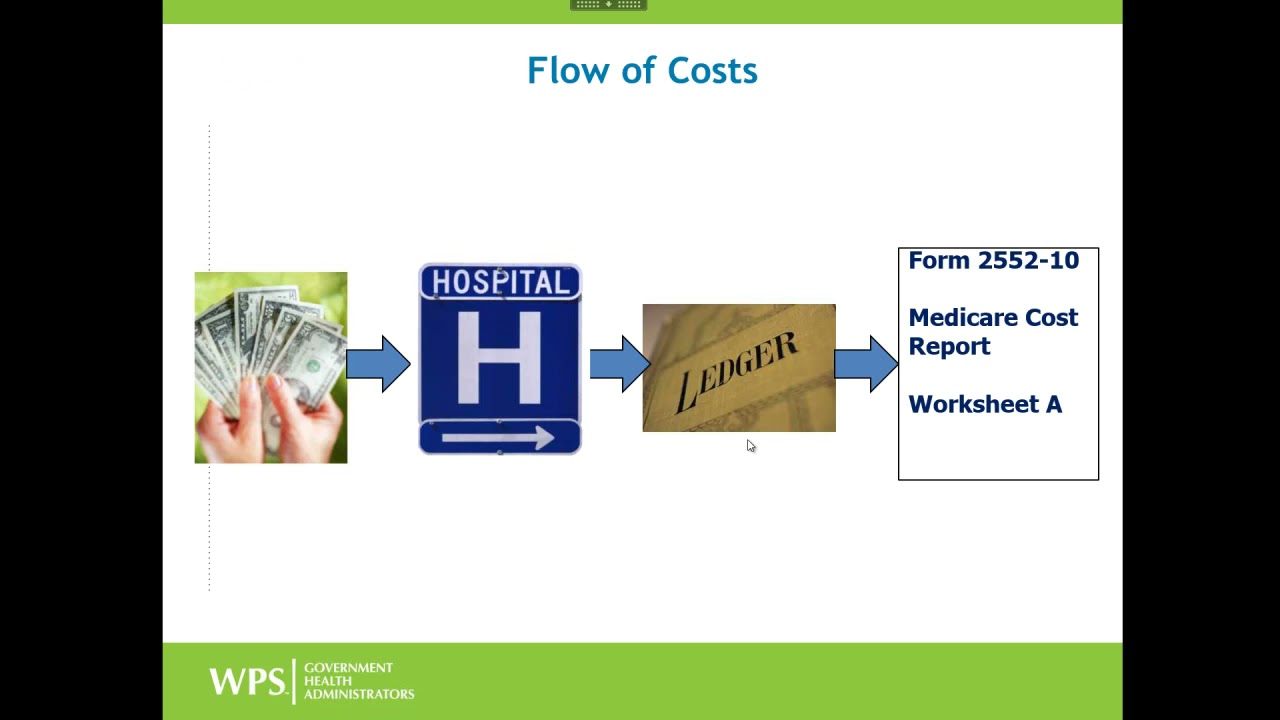 Flow of Costs

HOSPITAL

H

LEDGER

Form 2552-10

Medicare Cost Report

Worksheet A

WPS GOVERNMENT HEALTH ADMINISTRATORS